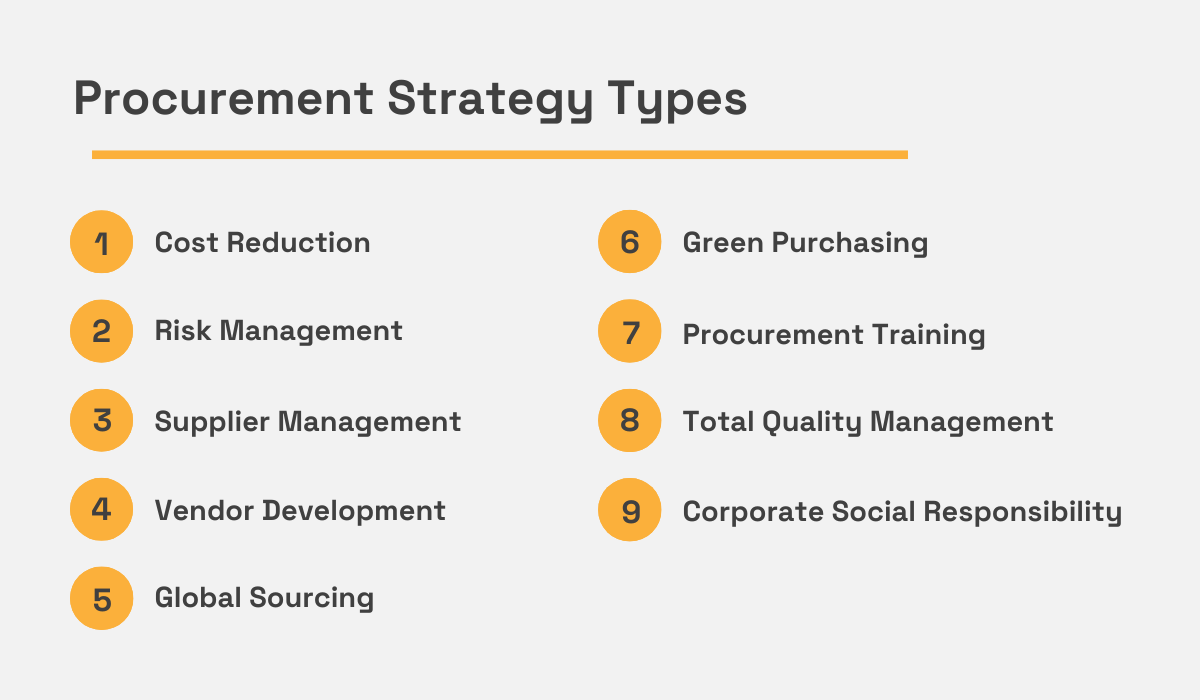 Procurement Strategy Types

1 Cost Reduction

2 Risk Management

3 Supplier Management

4 Vendor Development

5 Global Sourcing

6 Green Purchasing

7 Procurement Training

8 Total Quality Management

9 Corporate Social Responsibility